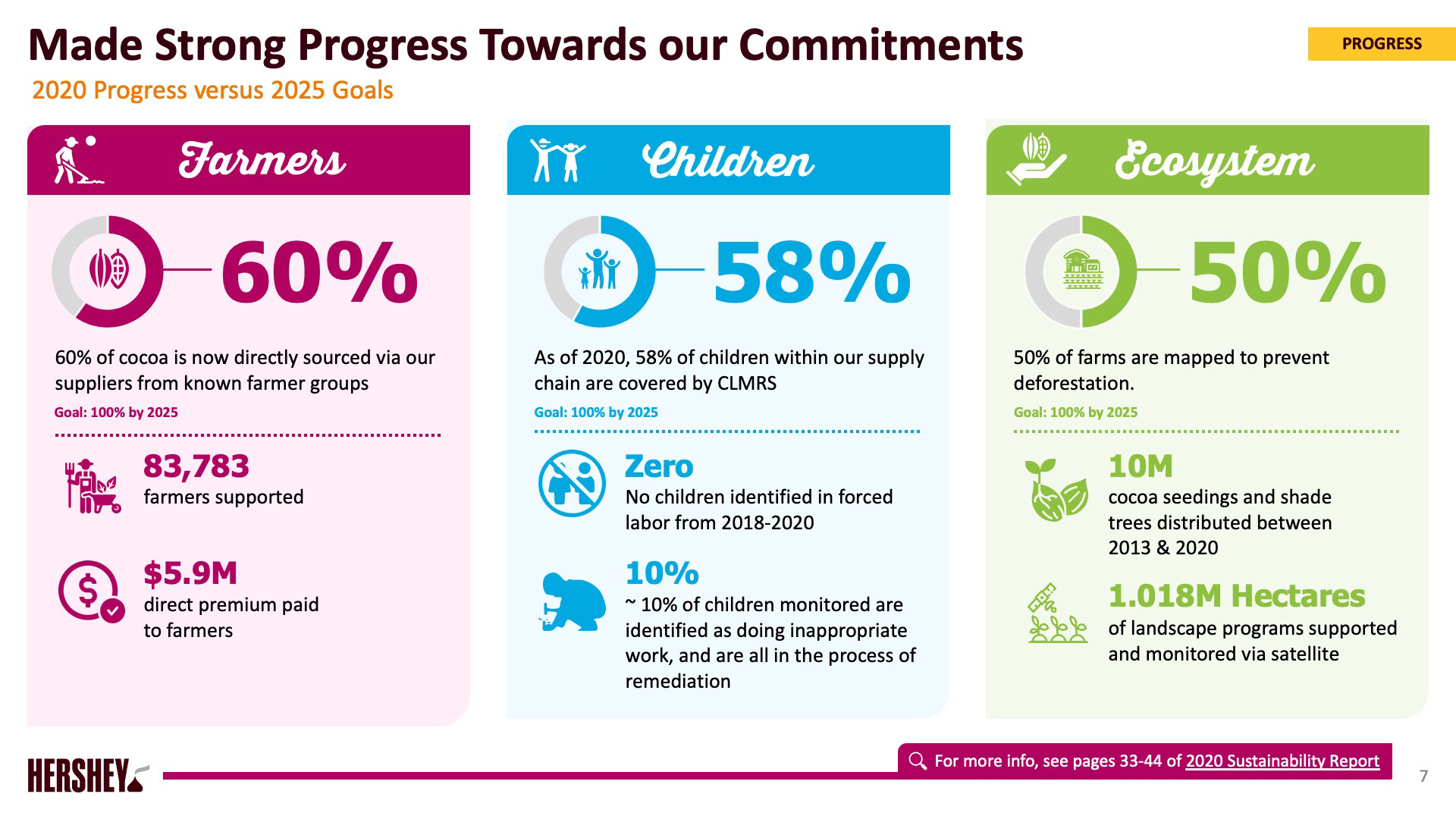 Made Strong Progress Towards our Commitments

PROGRESS

2020 Progress versus 2025 Goals

Farmers

60%

60% of cocoa is now directly sourced via our suppliers from known farmer groups

Goal: 100% by 2025

83,783
farmers supported

$5.9M
direct premium paid to farmers

Children

58%

As of 2020, 58% of children within our supply chain are covered by CLMRS

Goal: 100% by 2025

Zero
No children identified in forced labor from 2018-2020

10%
~ 10% of children monitored are identified as doing inappropriate work, and are all in the process of remediation

Ecosystem

50%

50% of farms are mapped to prevent deforestation.

Goal: 100% by 2025

10M
cocoa seedings and shade trees distributed between 2013 & 2020

1.018M Hectares
of landscape programs supported and monitored via satellite

HERSHEY

For more info, see pages 33-44 of 2020 Sustainability Report

7